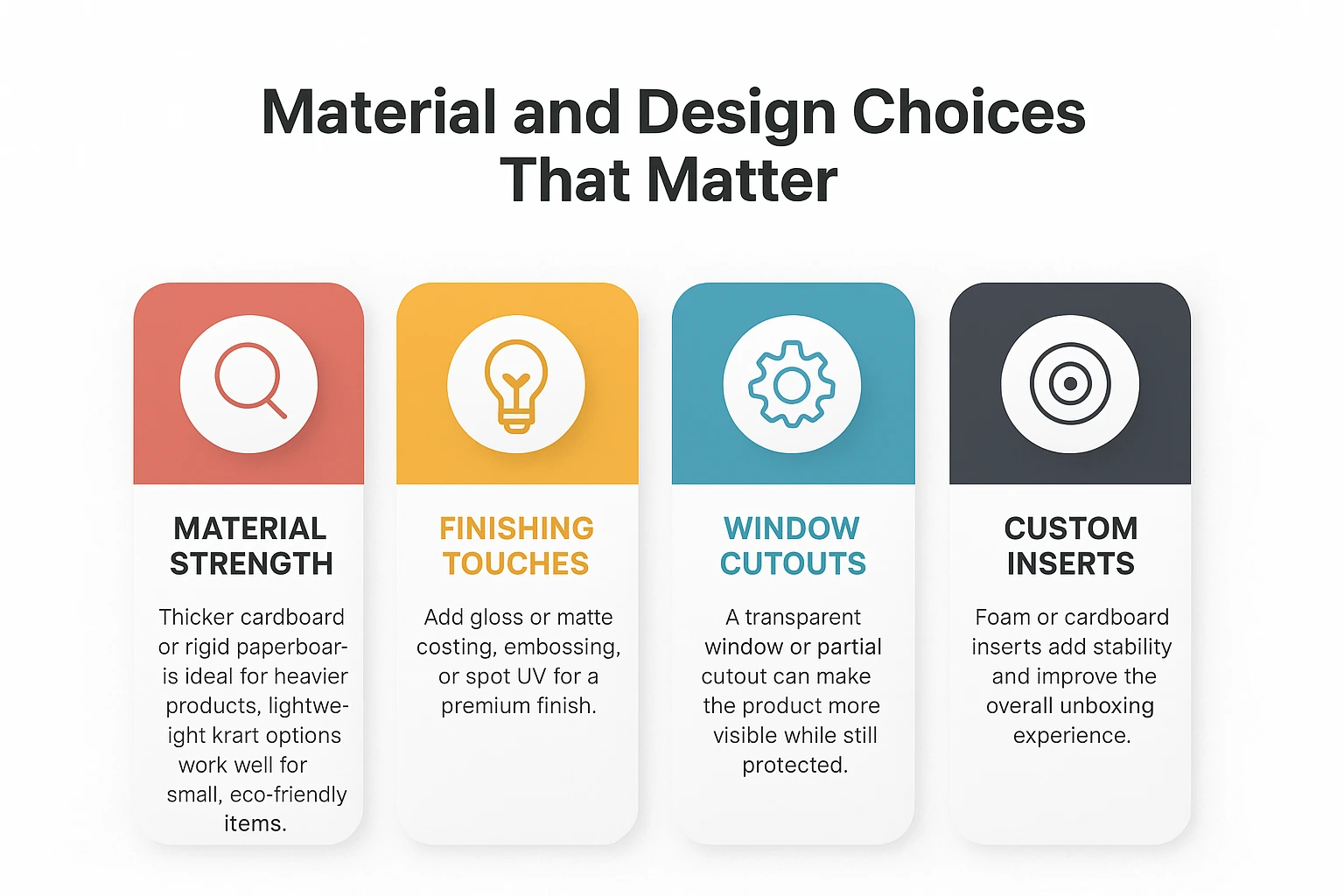 Material and Design Choices That Matter

MATERIAL STRENGTH

Thicker cardboard or rigid paperboar- is ideal for heavier products, lightweight krart options work well for small, eco-friendly items.

FINISHING TOUCHES

Add gloss or matte costing, embossing, or spot UV for a premium finish.

WINDOW CUTOUTS

A transparent window or partial cutout can make the product more visible while still protected.

CUSTOM INSERTS

Foam or cardboard inserts add stability and improve the overall unboxing experience.